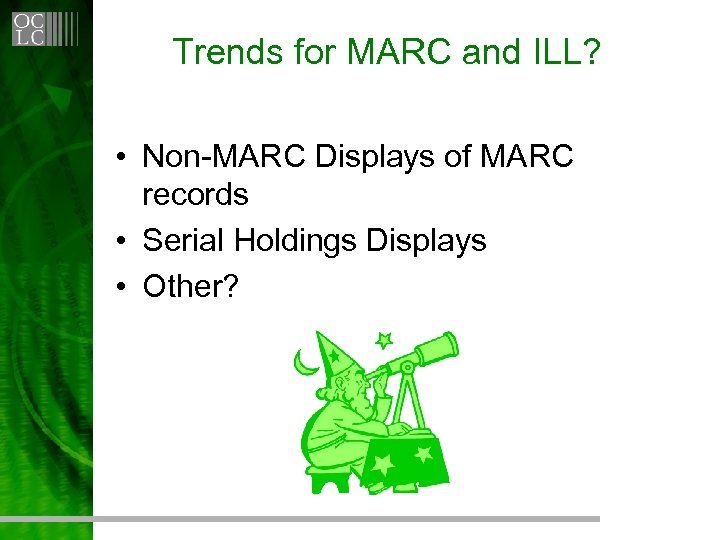 OCLC

Trends for MARC and ILL?

• Non-MARC Displays of MARC records
• Serial Holdings Displays
• Other?